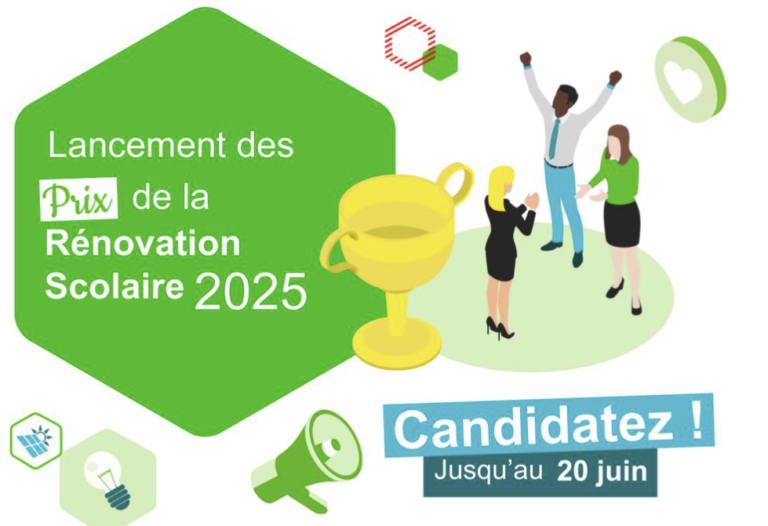 Lancement des Prix de la Rénovation Scolaire 2025

Candidatez !
Jusqu'au 20 juin